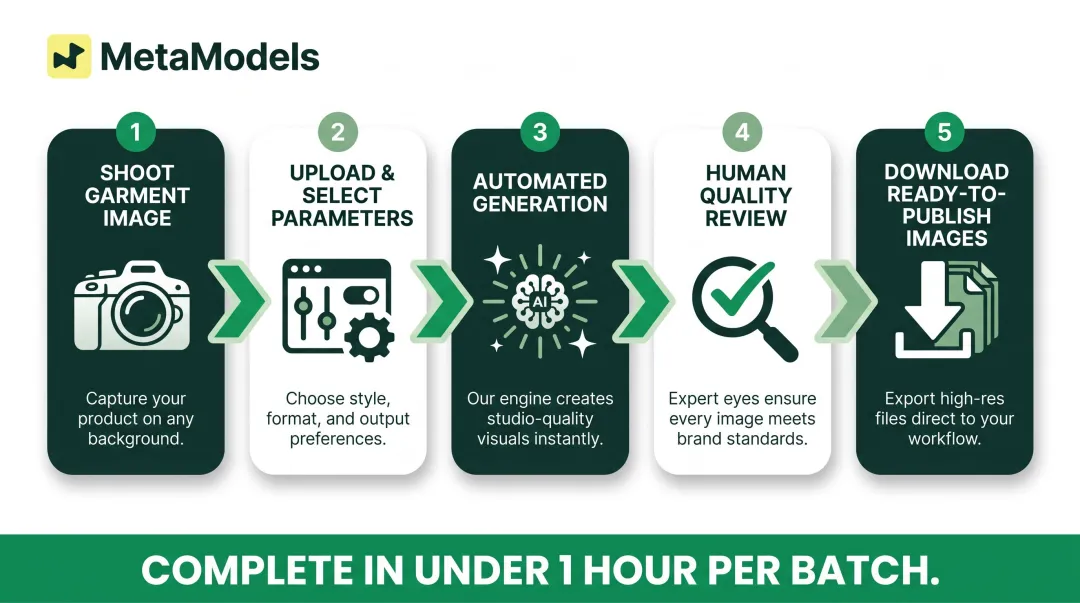 MetaModels

1
SHOOT GARMENT IMAGE

Capture your product on any background.

2
UPLOAD & SELECT PARAMETERS

Choose style, format, and output preferences.

3
AUTOMATED GENERATION

AI

Our engine creates studio-quality visuals instantly.

4
HUMAN QUALITY REVIEW

Expert eyes ensure every image meets brand standards.

5
DOWNLOAD READY-TO-PUBLISH IMAGES

Export high-res files direct to your workflow.

COMPLETE IN UNDER 1 HOUR PER BATCH.